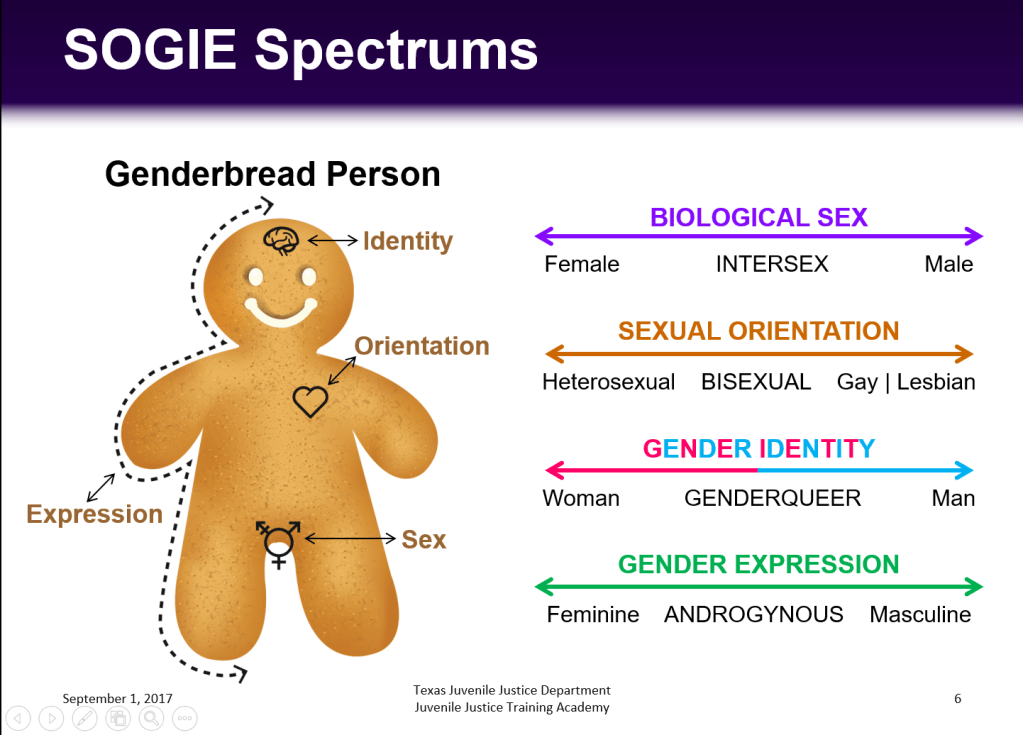 SOGIE Spectrums

Genderbread Person

Identity

Orientation

Expression

Sex

BIOLOGICAL SEX
Female INTERSEX Male

SEXUAL ORIENTATION
Heterosexual BISEXUAL Gay | Lesbian

GENDER IDENTITY
Woman GENDERQUEER Man

GENDER EXPRESSION
Feminine ANDROGYNOUS Masculine

September 1, 2017

Texas Juvenile Justice Department
Juvenile Justice Training Academy

6